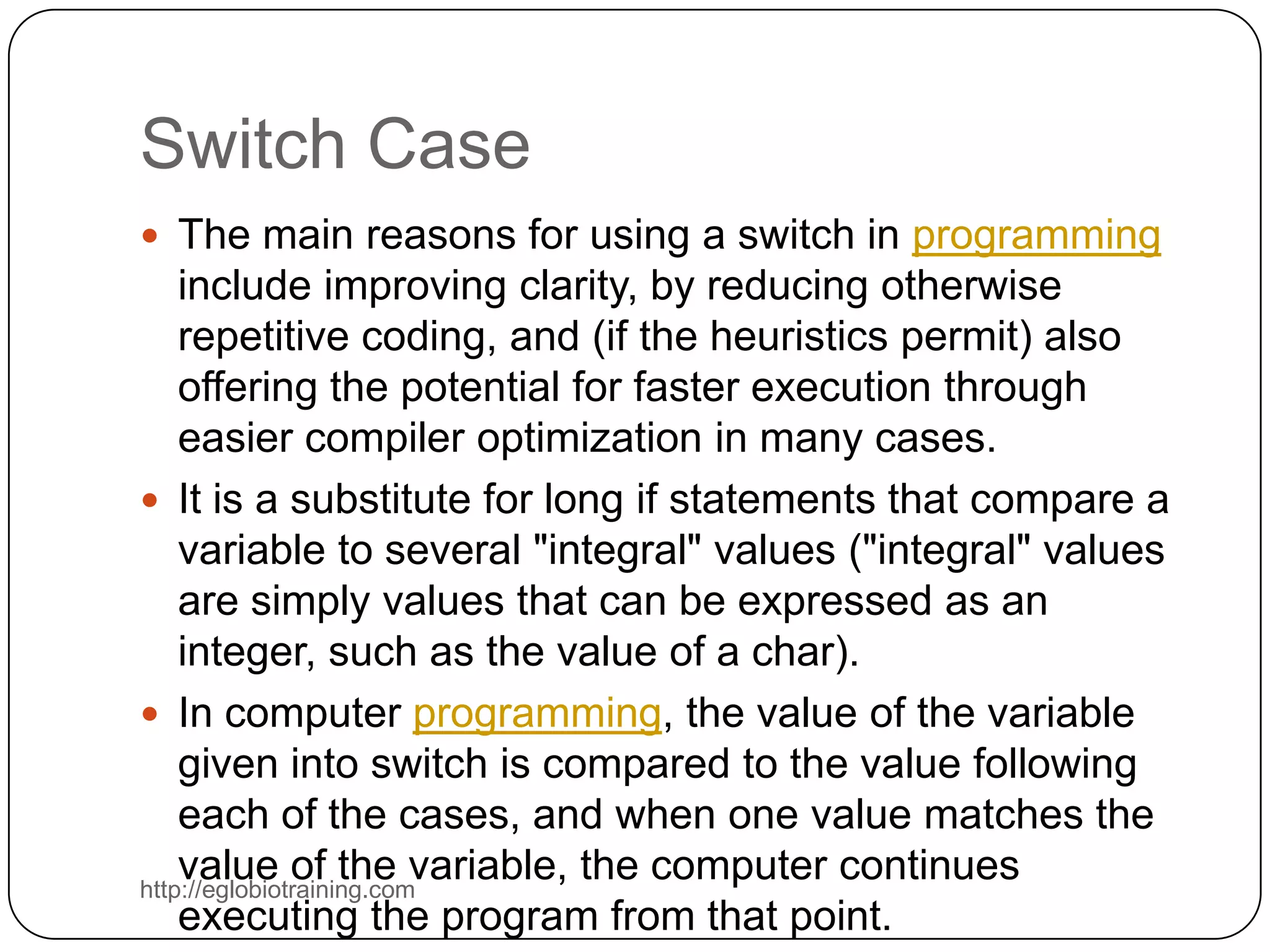 Switch Case

- The main reasons for using a switch in programming include improving clarity, by reducing otherwise repetitive coding, and (if the heuristics permit) also offering the potential for faster execution through easier compiler optimization in many cases.
- It is a substitute for long if statements that compare a variable to several "integral" values ("integral" values are simply values that can be expressed as an integer, such as the value of a char).
- In computer programming, the value of the variable given into switch is compared to the value following each of the cases, and when one value matches the value of the variable, the computer continues executing the program from that point.

http://eglobiotraining.com